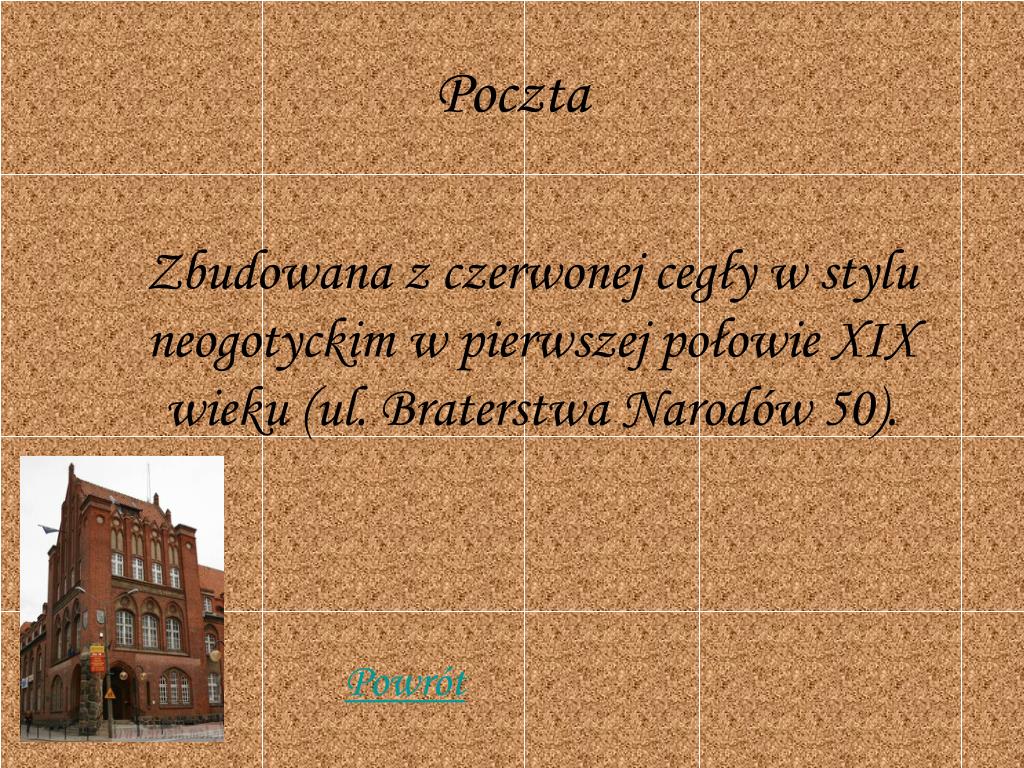 Poczta

Zbudowana z czerwonej cegły w stylu neogotyckim w pierwszej połowie XIX wieku (ul. Braterstwa Narodów 50).

Powrót